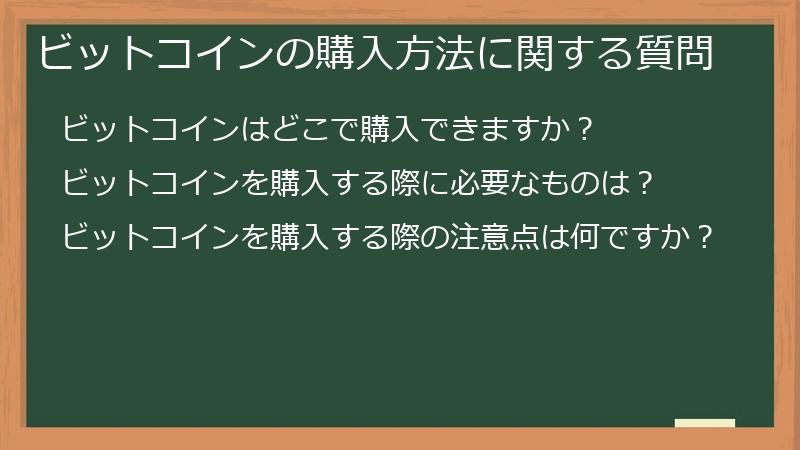 ビットコインの購入方法に関する質問

ビットコインはどこで購入できますか？

ビットコインを購入する際に必要なものは？

ビットコインを購入する際の注意点は何ですか？